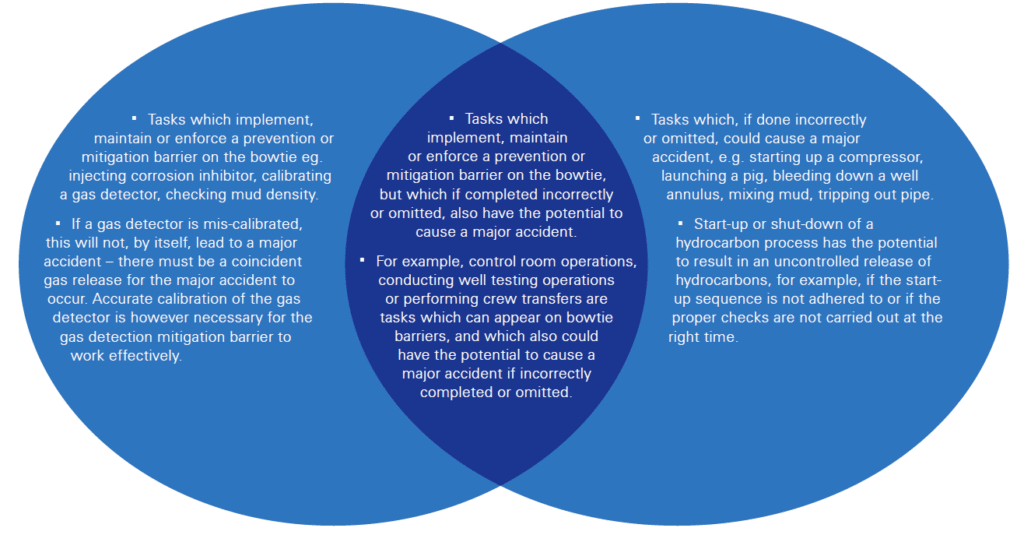 ▪ Tasks which implement, maintain or enforce a prevention or mitigation barrier on the bowtie eg. injecting corrosion inhibitor, calibrating a gas detector, checking mud density.

▪ If a gas detector is mis-calibrated, this will not, by itself, lead to a major accident – there must be a coincident gas release for the major accident to occur. Accurate calibration of the gas detector is however necessary for the gas detection mitigation barrier to work effectively.

▪ Tasks which implement, maintain or enforce a prevention or mitigation barrier on the bowtie, but which if completed incorrectly or omitted, also have the potential to cause a major accident.

▪ For example, control room operations, conducting well testing operations or performing crew transfers are tasks which can appear on bowtie barriers, and which also could have the potential to cause a major accident if incorrectly completed or omitted.

▪ Tasks which, if done incorrectly or omitted, could cause a major accident, e.g. starting up a compressor, launching a pig, bleeding down a well annulus, mixing mud, tripping out pipe.

▪ Start-up or shut-down of a hydrocarbon process has the potential to result in an uncontrolled release of hydrocarbons, for example, if the start-up sequence is not adhered to or if the proper checks are not carried out at the right time.